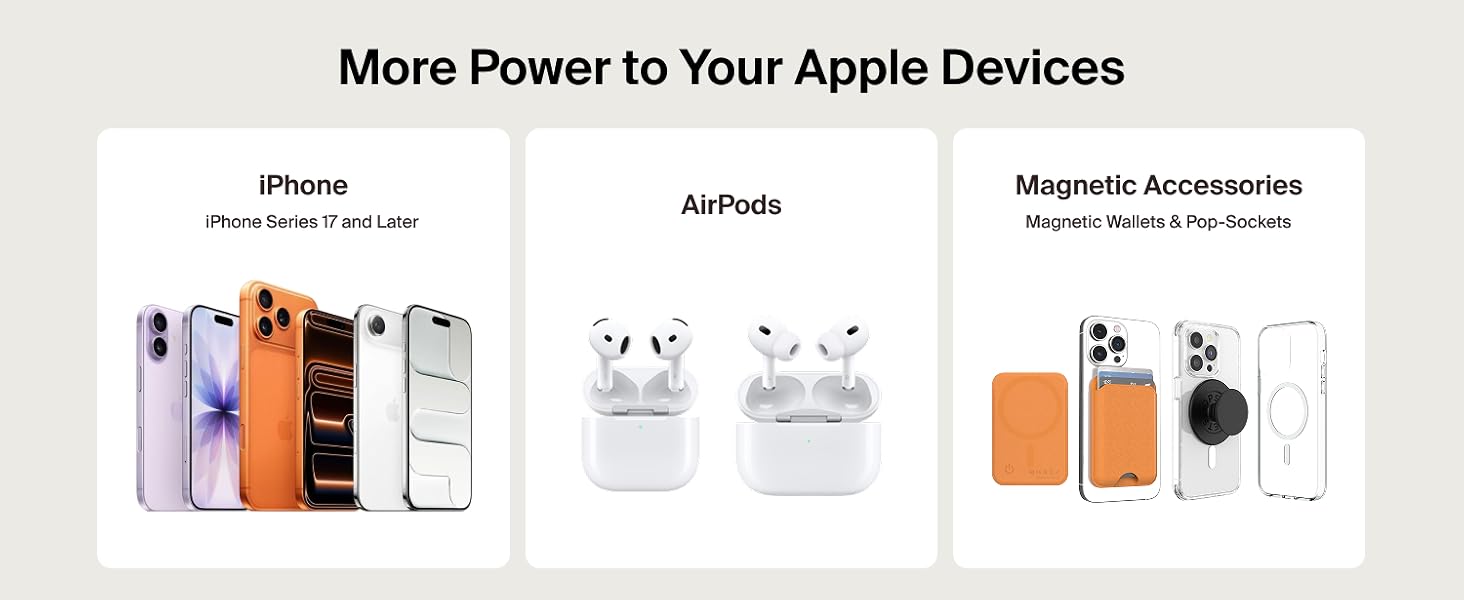 More Power to Your Apple Devices

iPhone
iPhone Series 17 and Later

AirPods

Magnetic Accessories
Magnetic Wallets & Pop-Sockets